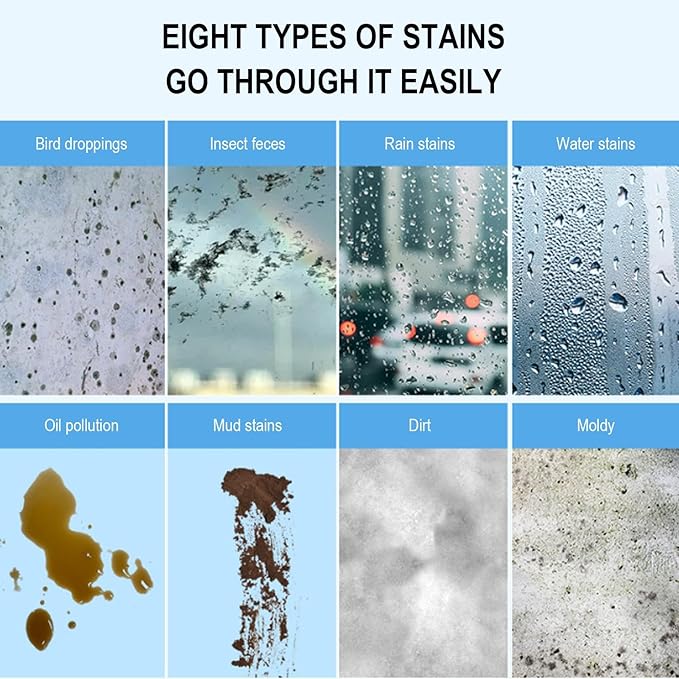 EIGHT TYPES OF STAINS
GO THROUGH IT EASILY

Bird droppings

Insect feces

Rain stains

Water stains

Oil pollution

Mud stains

Dirt

Moldy